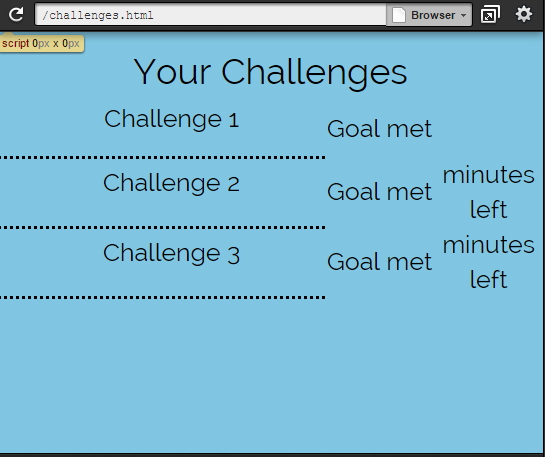 /challenges.html

Browser

script 0px x 0px

Your Challenges

Challenge 1

Goal met

Challenge 2

Goal met

minutes left

Challenge 3

Goal met

minutes left